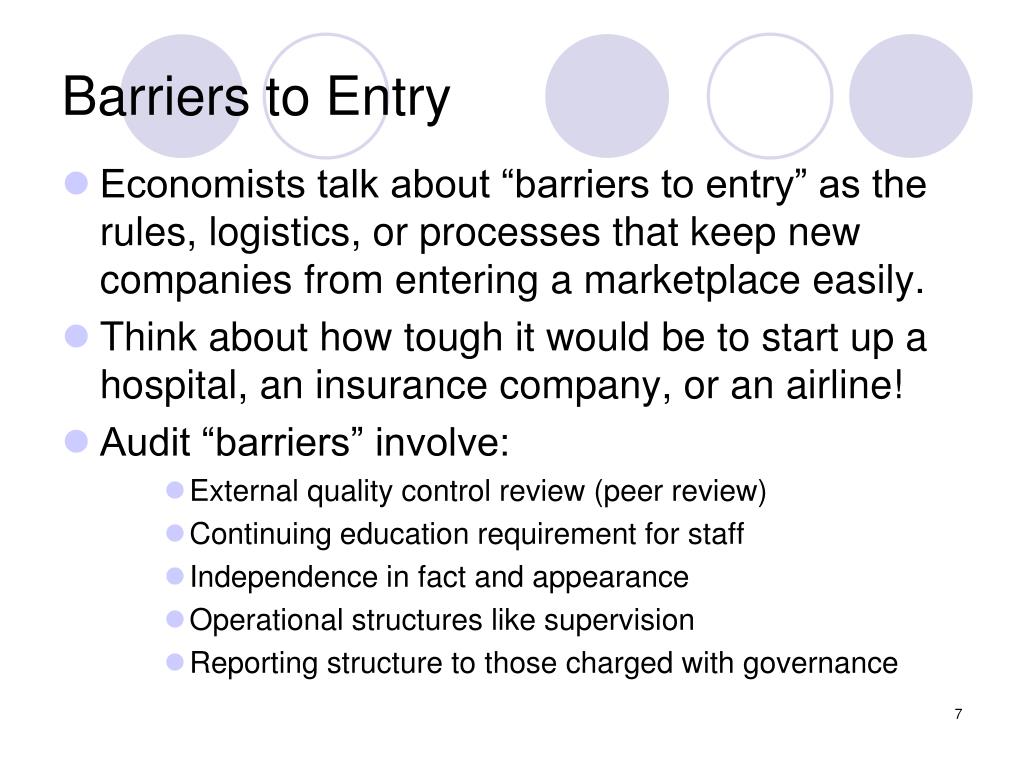 Barriers to Entry

Economists talk about “barriers to entry” as the rules, logistics, or processes that keep new companies from entering a marketplace easily.

Think about how tough it would be to start up a hospital, an insurance company, or an airline!

Audit “barriers” involve:

External quality control review (peer review)

Continuing education requirement for staff

Independence in fact and appearance

Operational structures like supervision

Reporting structure to those charged with governance

7